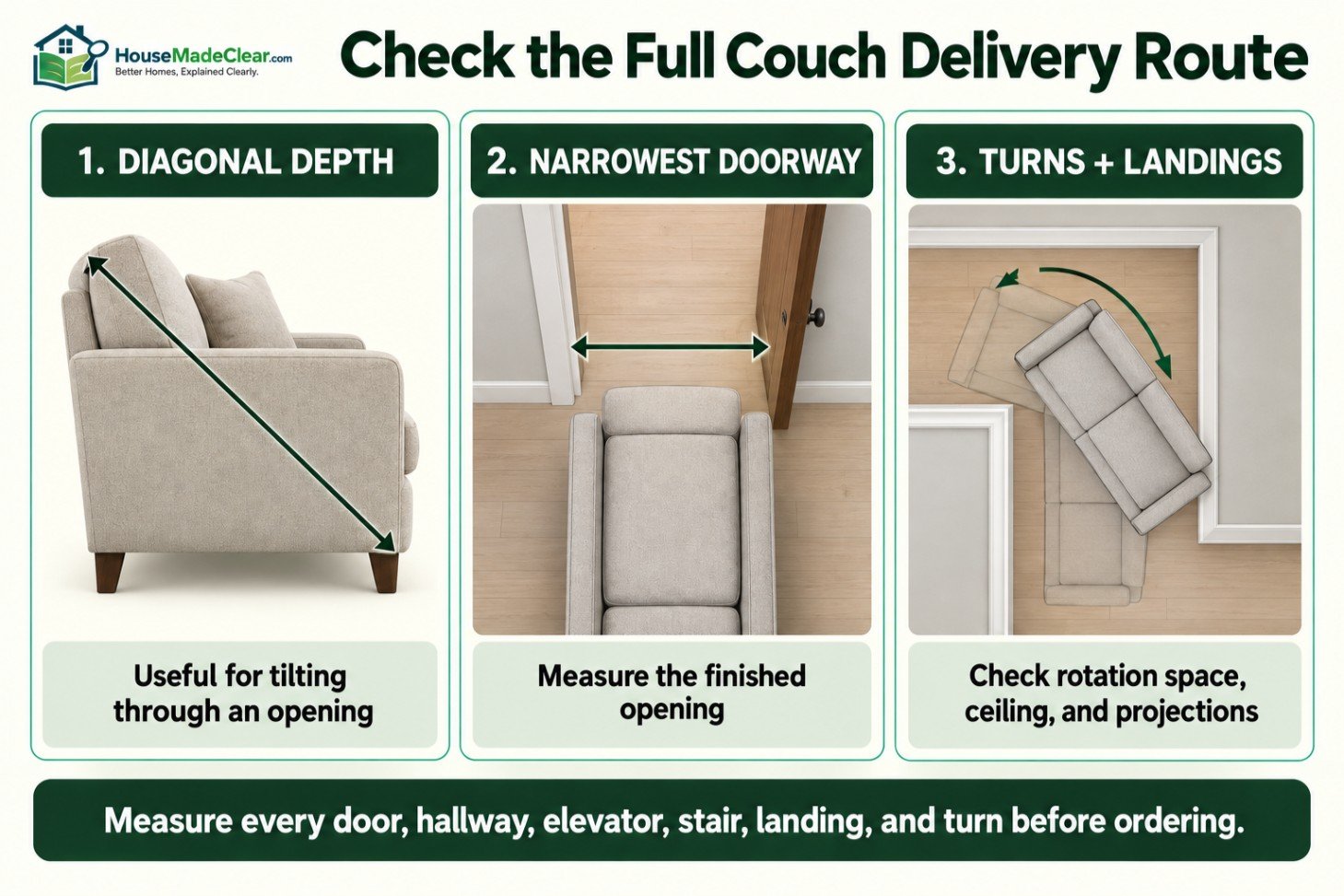 HouseMadeClear.com
Better Homes, Explained Clearly.

Check the Full Couch Delivery Route

1. DIAGONAL DEPTH

Useful for tilting through an opening

2. NARROWEST DOORWAY

Measure the finished opening

3. TURNS + LANDINGS

Check rotation space, ceiling, and projections

Measure every door, hallway, elevator, stair, landing, and turn before ordering.